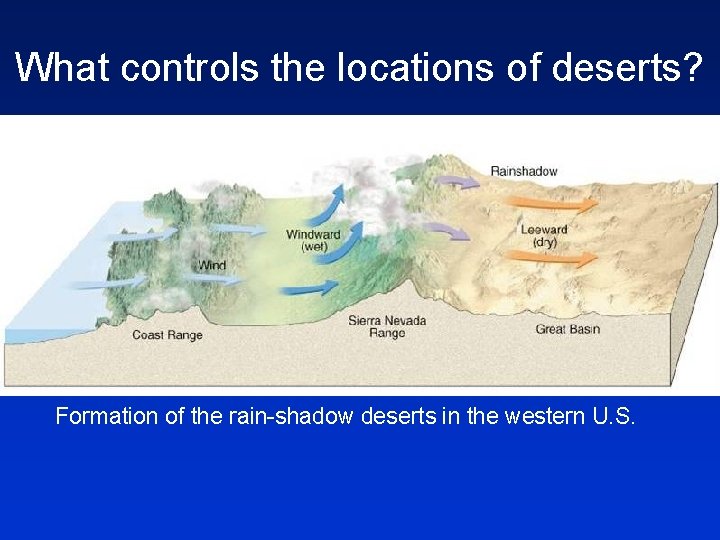 What controls the locations of deserts?

Rainshadow

Windward (wet)

Leeward (dry)

Wind

Coast Range

Sierra Nevada Range

Great Basin

Formation of the rain-shadow deserts in the western U.S.